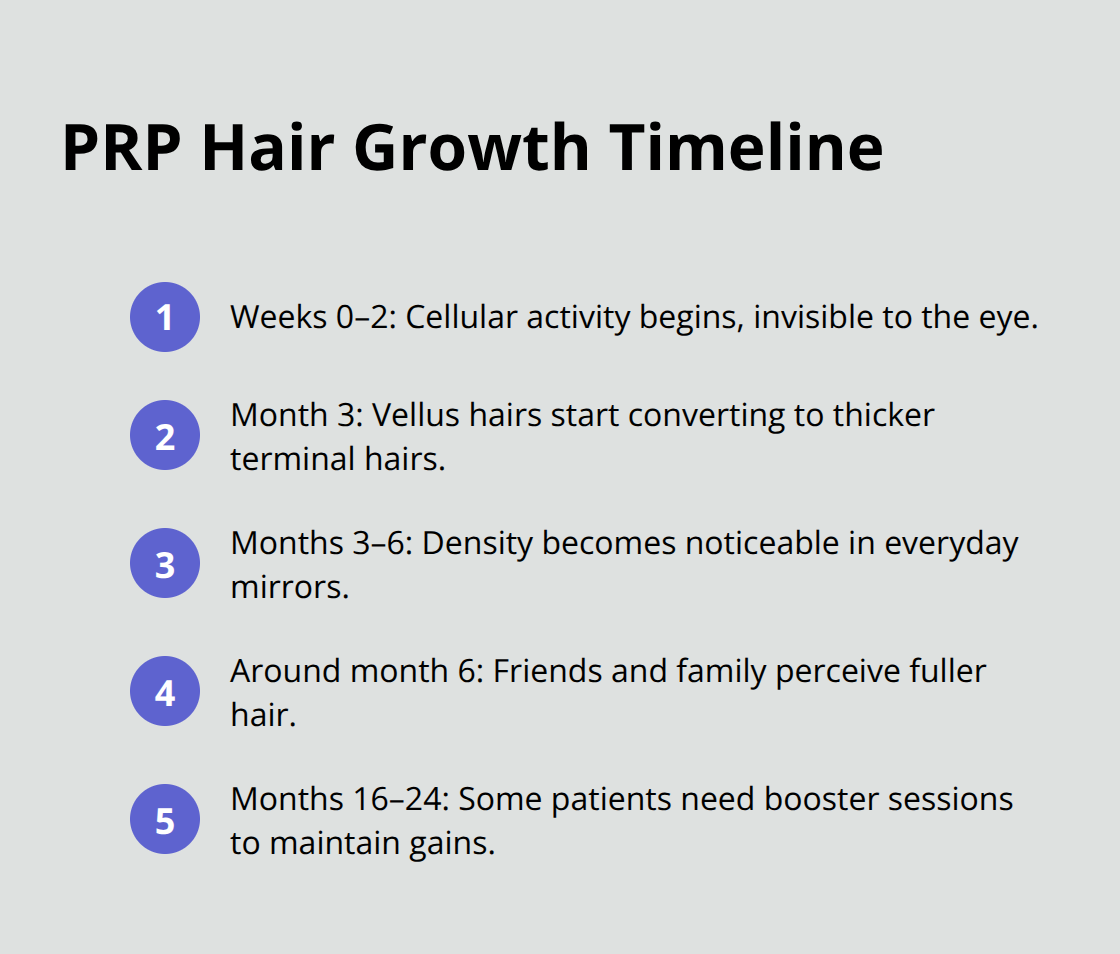 PRP Hair Growth Timeline

1 Weeks 0–2: Cellular activity begins, invisible to the eye.

2 Month 3: Vellus hairs start converting to thicker terminal hairs.

3 Months 3–6: Density becomes noticeable in everyday mirrors.

4 Around month 6: Friends and family perceive fuller hair.

5 Months 16–24: Some patients need booster sessions to maintain gains.